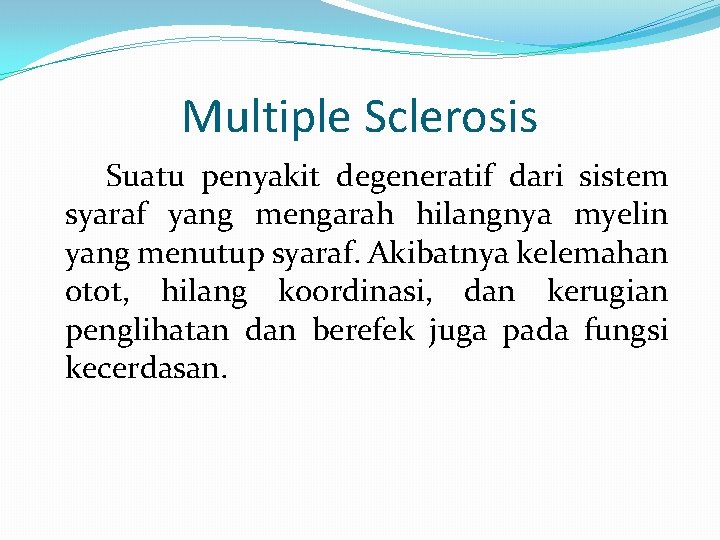 Multiple Sclerosis

Suatu penyakit degeneratif dari sistem syaraf yang mengarah hilangnya myelin yang menutup syaraf. Akibatnya kelemahan otot, hilang koordinasi, dan kerugian penglihatan dan berefek juga pada fungsi kecerdasan.